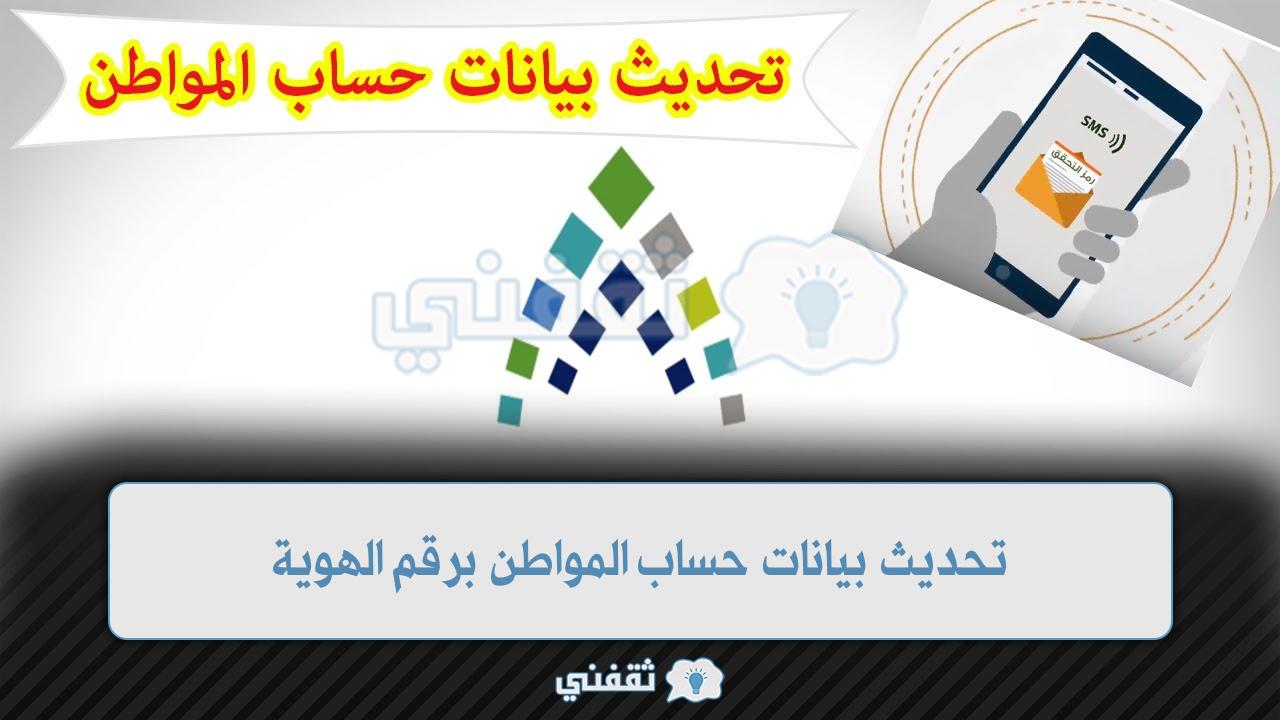 تحديث بيانات حساب المواطن

SMS

رمز التحقق

ثقفني

تحديث بيانات حساب المواطن برقم الهوية

ثقفني